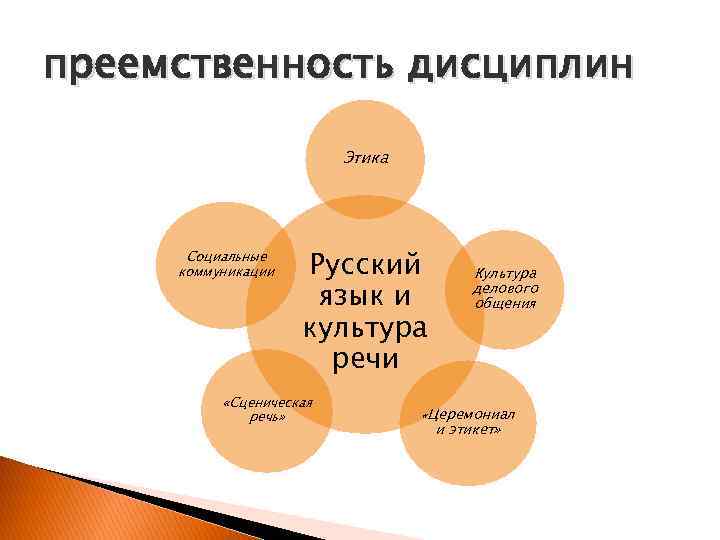 преемственность дисциплин

Этика

Социальные коммуникации

Русский язык и культура речи

Культура делового общения

«Сценическая речь»

«Церемониал и этикет»